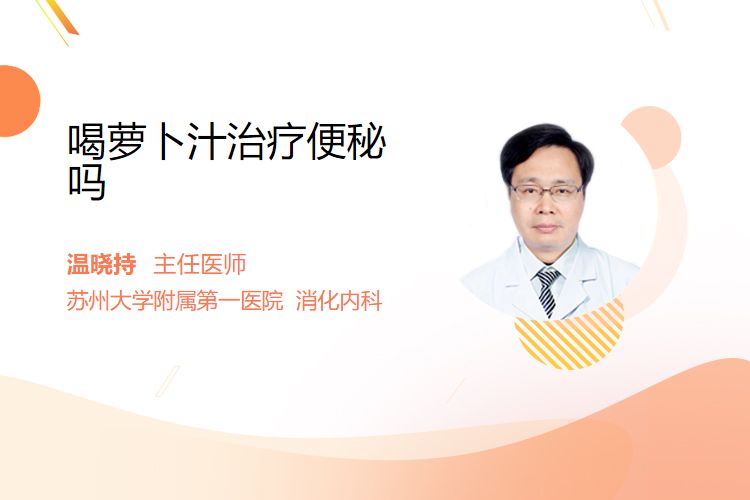 喝萝卜汁治疗便秘吗

温晓持 主任医师
苏州大学附属第一医院 消化内科